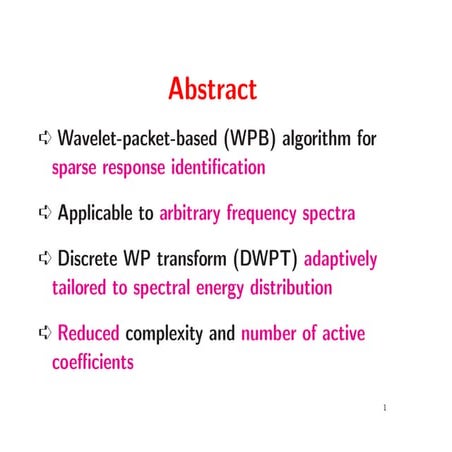 Abstract

➪ Wavelet-packet-based (WPB) algorithm for sparse response identification

➪ Applicable to arbitrary frequency spectra

➪ Discrete WP transform (DWPT) adaptively tailored to spectral energy distribution

➪ Reduced complexity and number of active coefficients

1